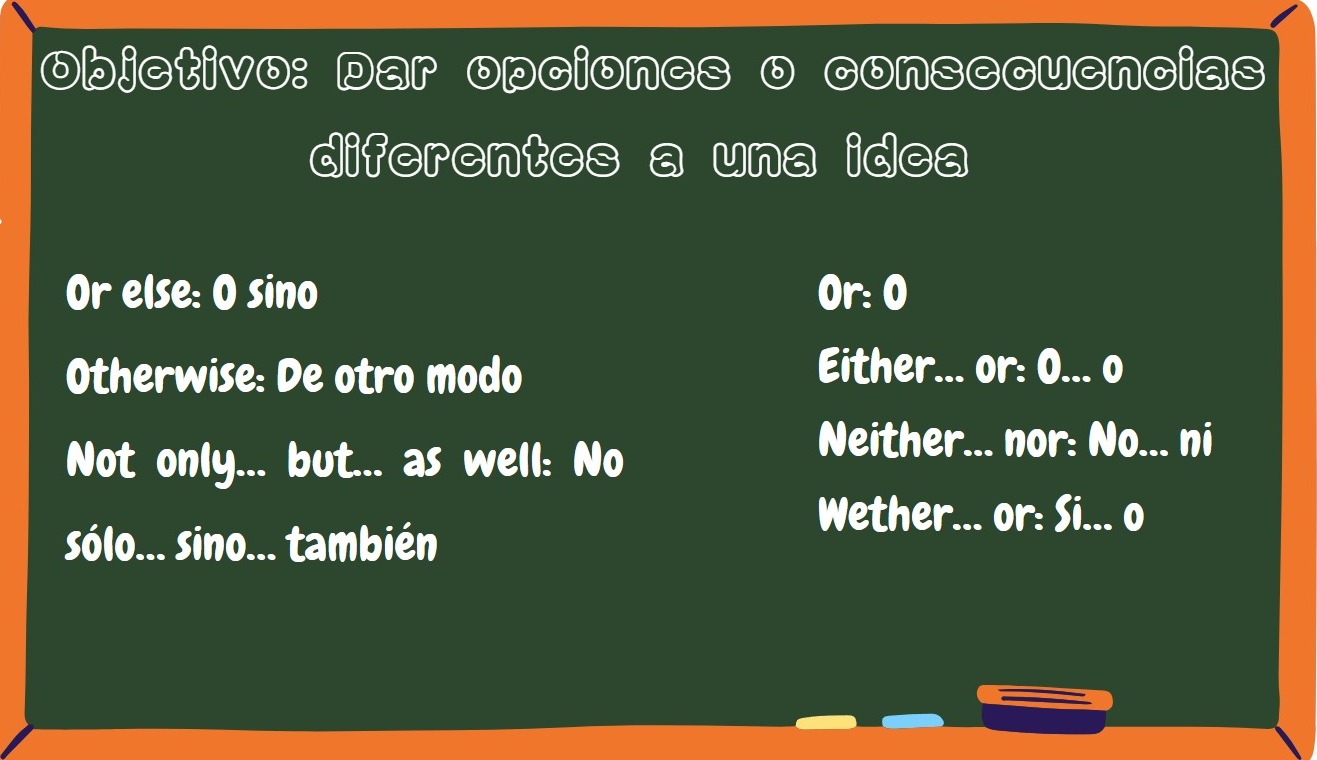 Objetivo: Dar opciones o consecuencias diferentes a una idea

Or else: O sino

Otherwise: De otro modo

Not only... but... as well: No sólo... sino... también

Or: O

Either... or: O... o

Neither... nor: No... ni

Wether... or: Si... o